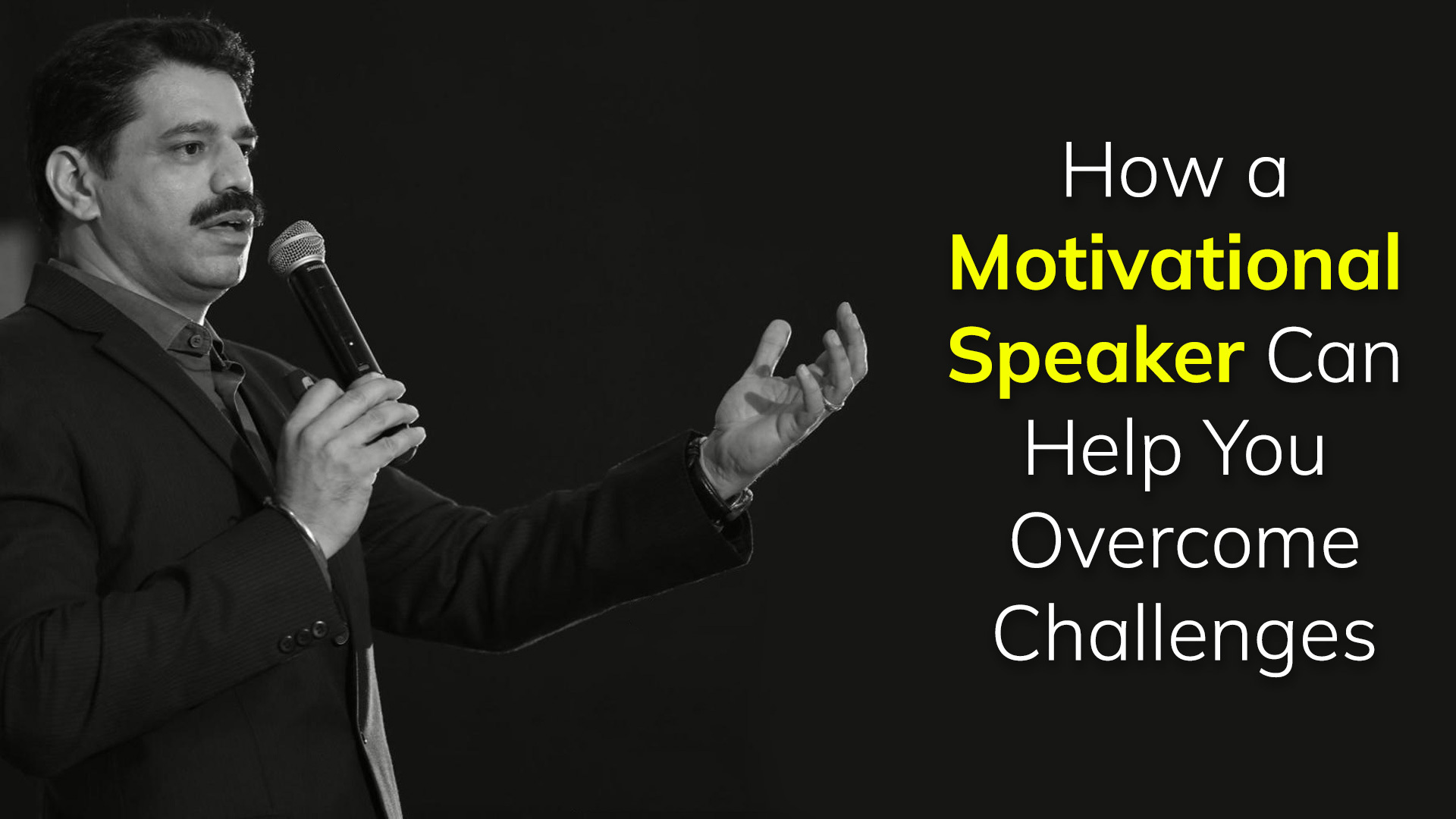 How a Motivational Speaker Can Help You Overcome Challenges